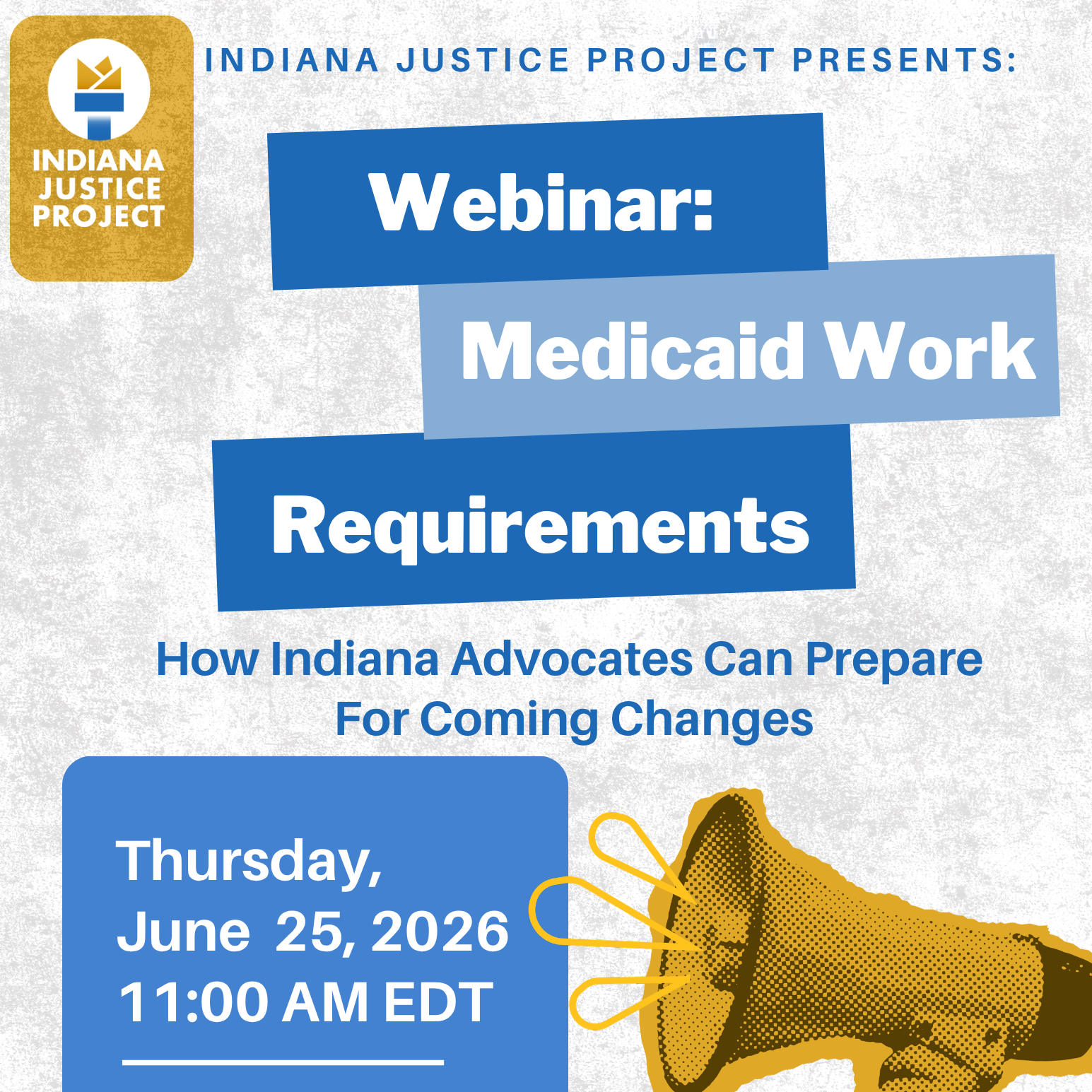 INDIANA JUSTICE PROJECT

INDIANA JUSTICE PROJECT PRESENTS:

Webinar:

Medicaid Work

Requirements

How Indiana Advocates Can Prepare For Coming Changes

Thursday, June 25, 2026 11:00 AM EDT